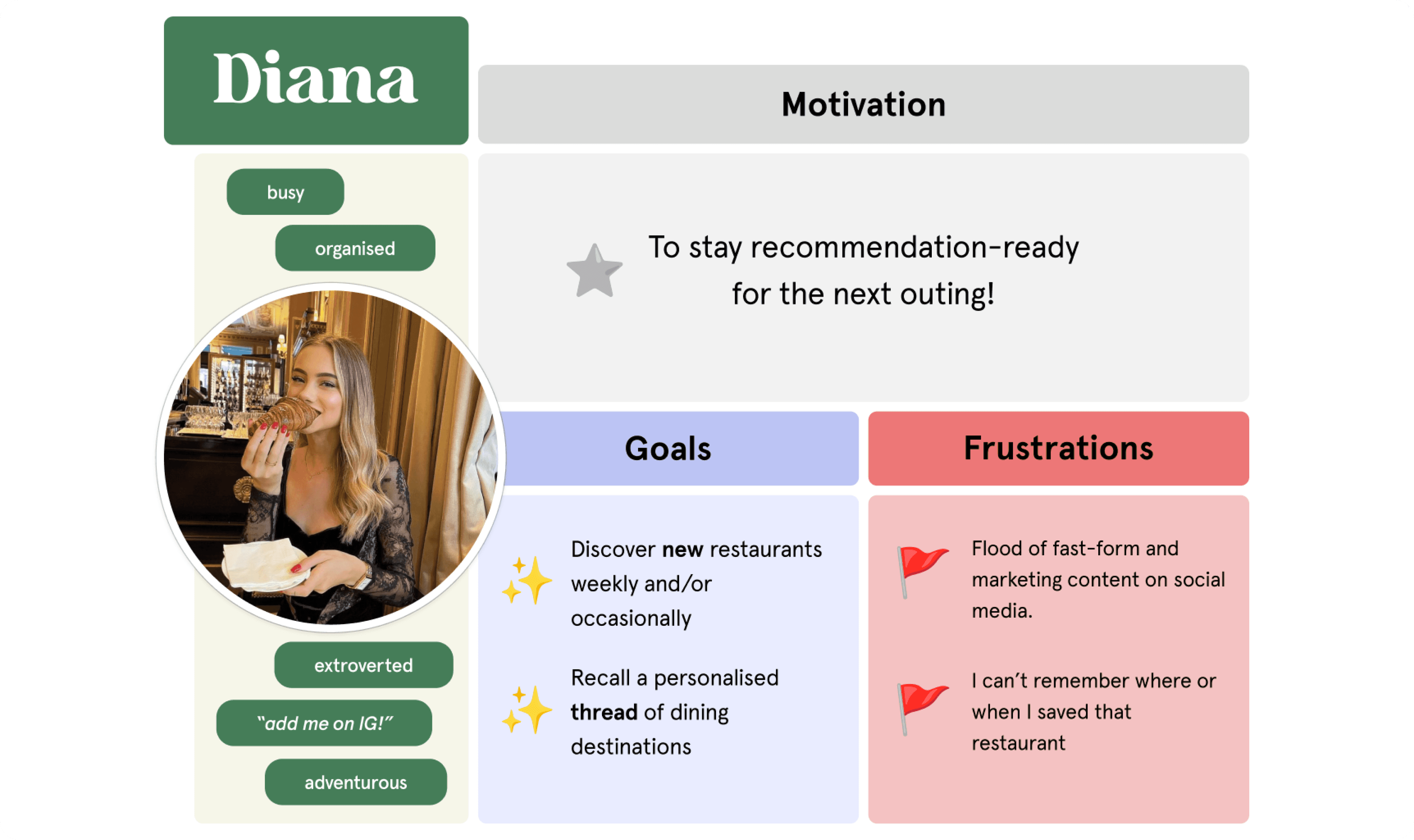 Diana

busy

organised

extroverted

"add me on IG!"

adventurous

Motivation

To stay recommendation-ready for the next outing!

Goals

Discover new restaurants weekly and/or occasionally

Recall a personalised thread of dining destinations

Frustrations

Flood of fast-form and marketing content on social media.

I can't remember where or when I saved that restaurant